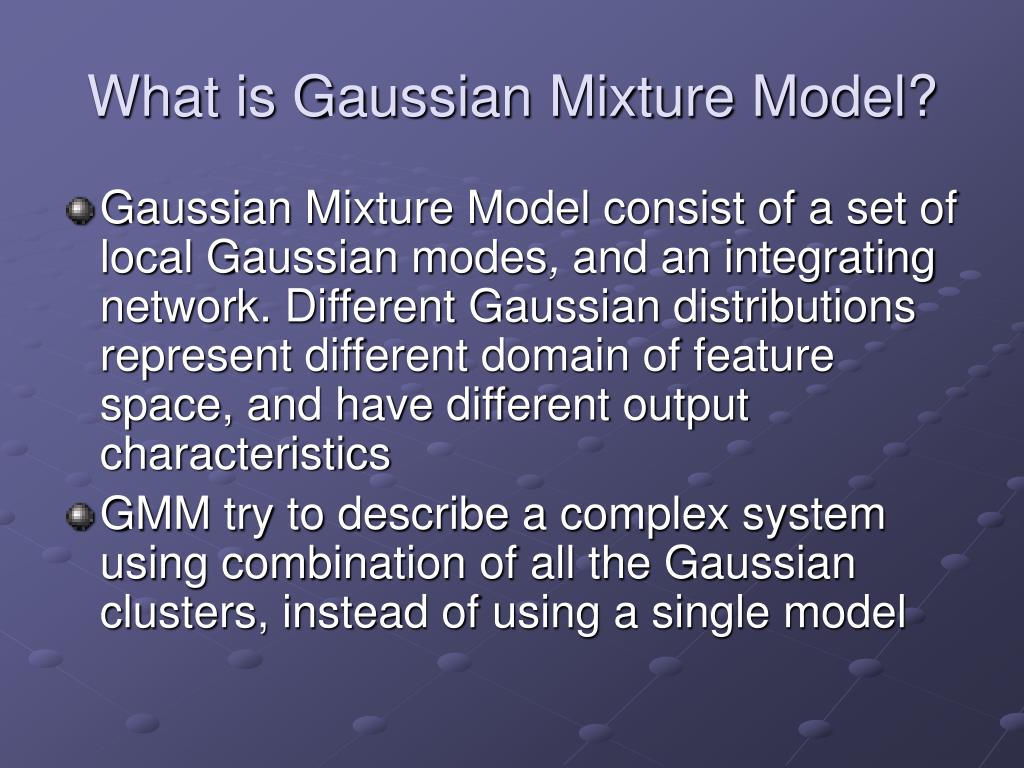 What is Gaussian Mixture Model?

Gaussian Mixture Model consist of a set of local Gaussian modes, and an integrating network. Different Gaussian distributions represent different domain of feature space, and have different output characteristics

GMM try to describe a complex system using combination of all the Gaussian clusters, instead of using a single model